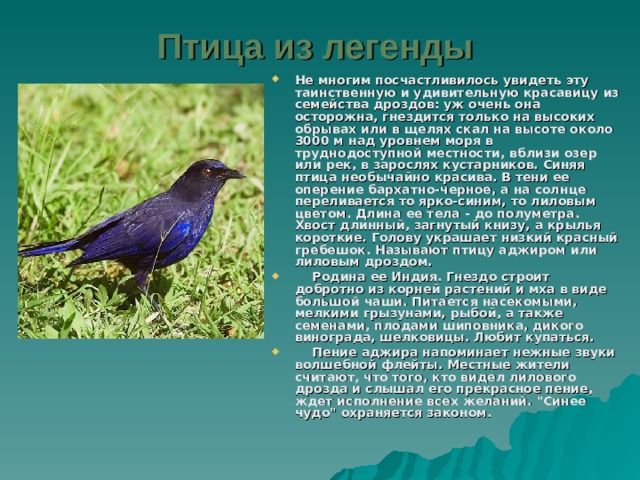 Птица из легенды

Не многим посчастливилось увидеть эту таинственную и удивительную красавицу из семейства дроздов: уж очень она осторожна, гнездится только на высоких обрывах или в щелях скал на высоте около 3000 м над уровнем моря в труднодоступной местности, вблизи озер или рек, в зарослях кустарников. Синяя птица необычайно красива. В тени ее оперение бархатно-черное, а на солнце переливается то ярко-синим, то лиловым цветом. Длина ее тела - до полуметра. Хвост длинный, загнутый книзу, а крылья короткие. Голову украшает низкий красный гребешок. Называют птицу аджиром или лиловым дроздом.

Родина ее Индия. Гнездо строит добротно из корней растений и мха в виде большой чаши. Питается насекомыми, мелкими грызунами, рыбой, а также семенами, плодами шиповника, дикого винограда, шелковицы. Любит купаться.

Пение аджира напоминает нежные звуки волшебной флейты. Местные жители считают, что того, кто видел лилового дрозда и слышал его прекрасное пение, ждет исполнение всех желаний. "Синее чудо" охраняется законом.